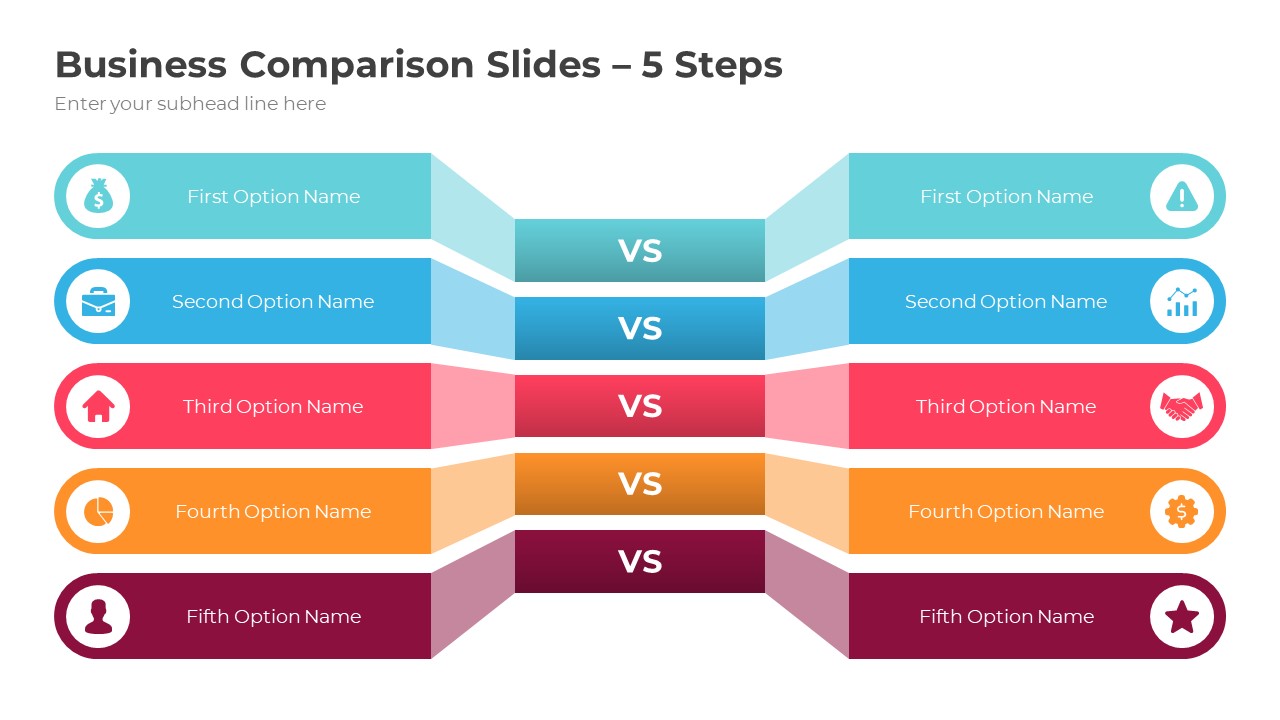 Business Comparison Slides – 5 Steps

Enter your subhead line here

First Option Name

VS

First Option Name

Second Option Name

VS

Second Option Name

Third Option Name

VS

Third Option Name

Fourth Option Name

VS

Fourth Option Name

Fifth Option Name

VS

Fifth Option Name